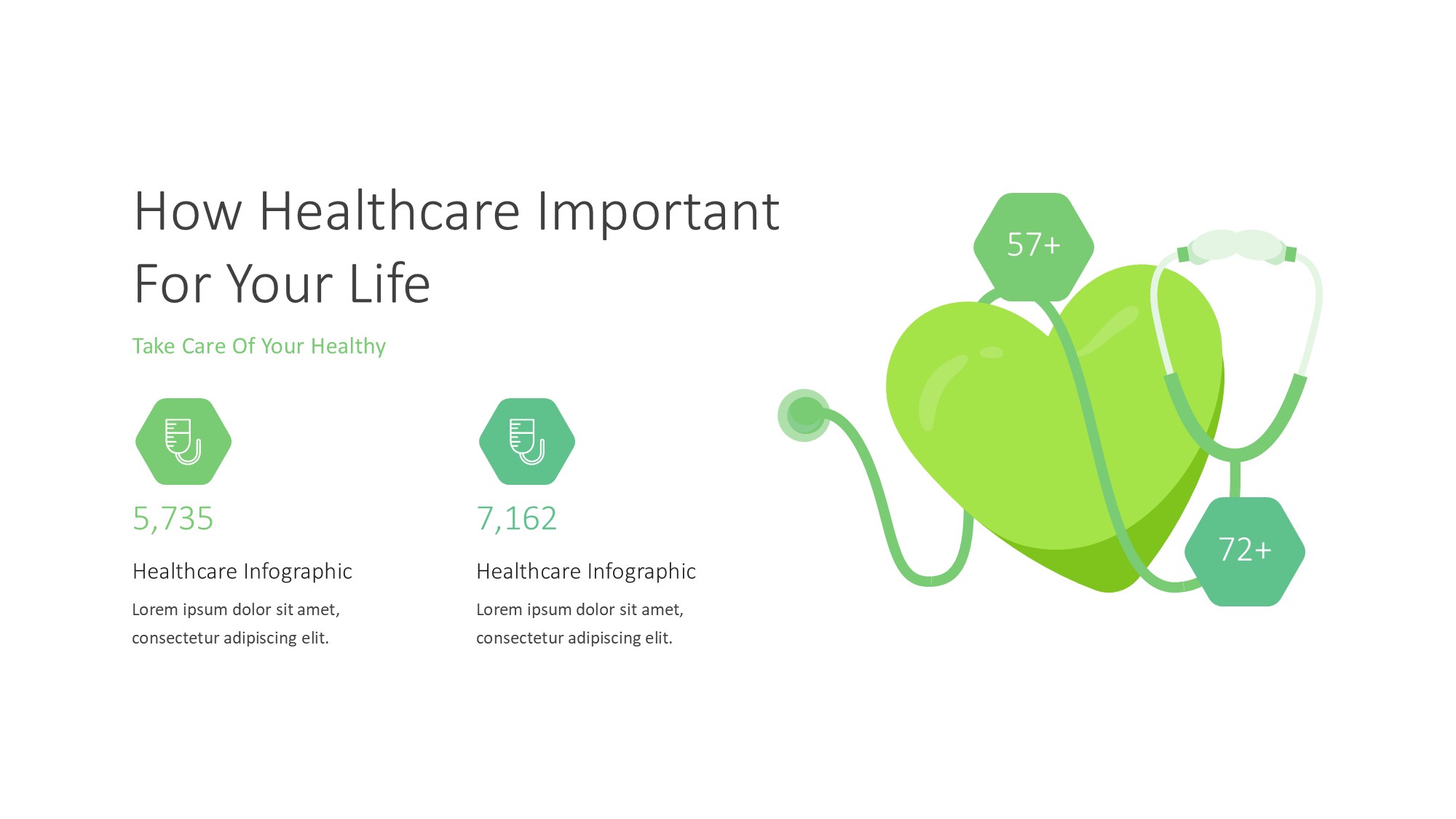 How Healthcare Important For Your Life

Take Care Of Your Healthy

5,735

Healthcare Infographic

Lorem ipsum dolor sit amet, consectetur adipiscing elit.

7,162

Healthcare Infographic

Lorem ipsum dolor sit amet, consectetur adipiscing elit.

57+

72+